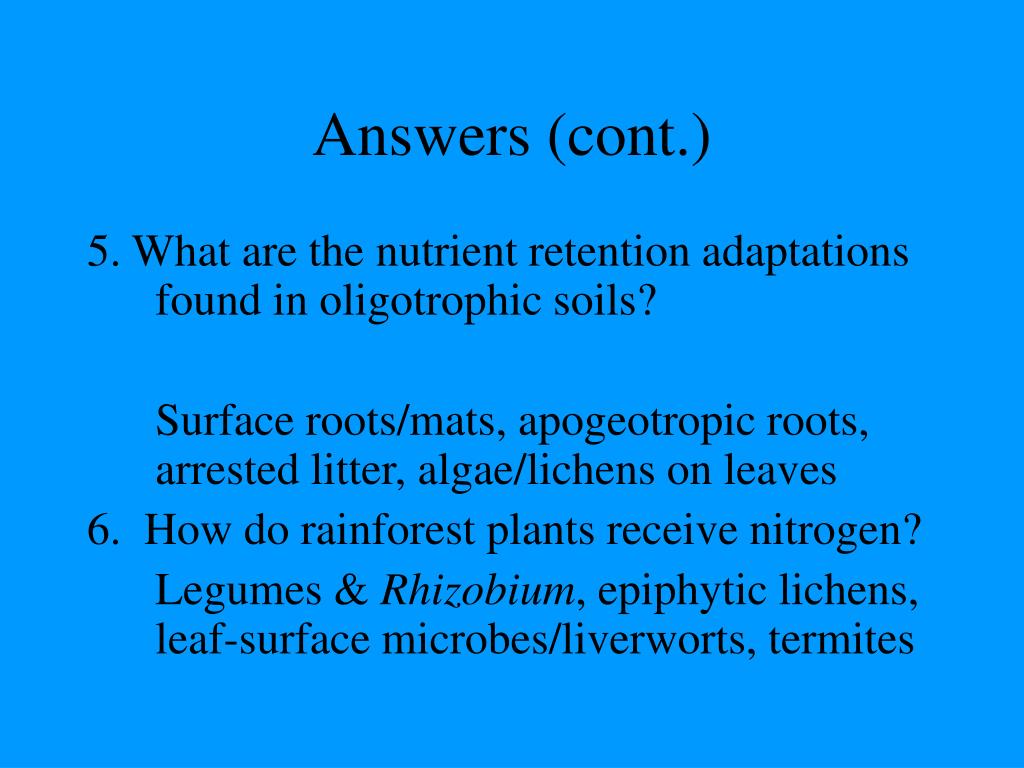 Answers (cont.)

5. What are the nutrient retention adaptations found in oligotrophic soils?

Surface roots/mats, apogeotropic roots, arrested litter, algae/lichens on leaves

6. How do rainforest plants receive nitrogen?

Legumes & Rhizobium, epiphytic lichens, leaf-surface microbes/liverworts, termites